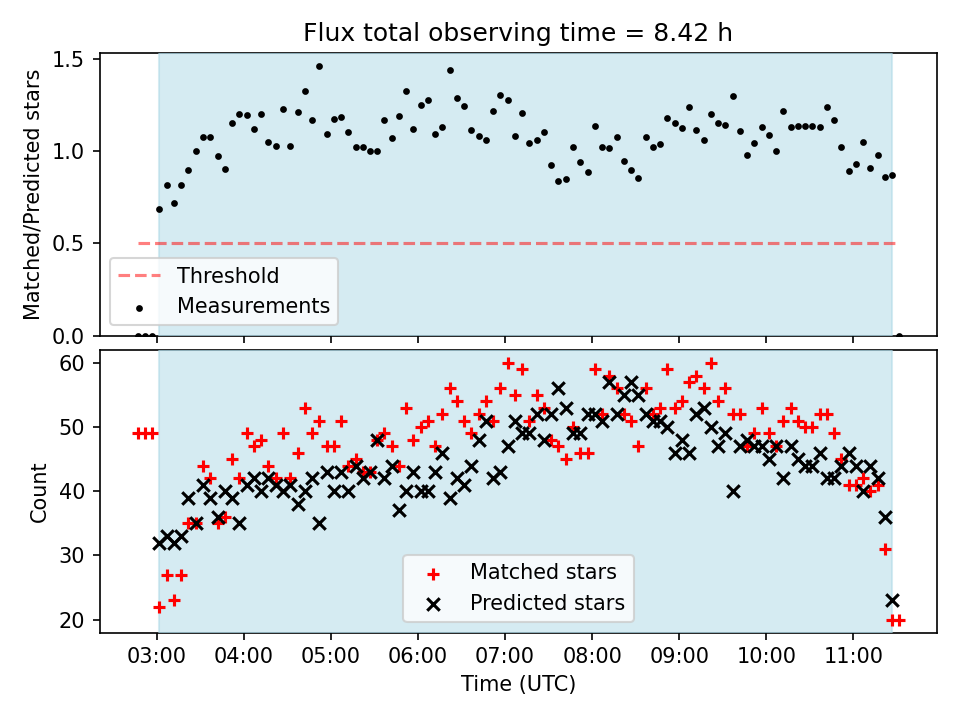 Flux total observing time = 8.42 h

Matched/Predicted stars

1.5
1.0
0.5
0.0

Threshold
Measurements

Count

60
50
40
30
20

Matched stars
Predicted stars

03:00 04:00 05:00 06:00 07:00 08:00 09:00 10:00 11:00

Time (UTC)